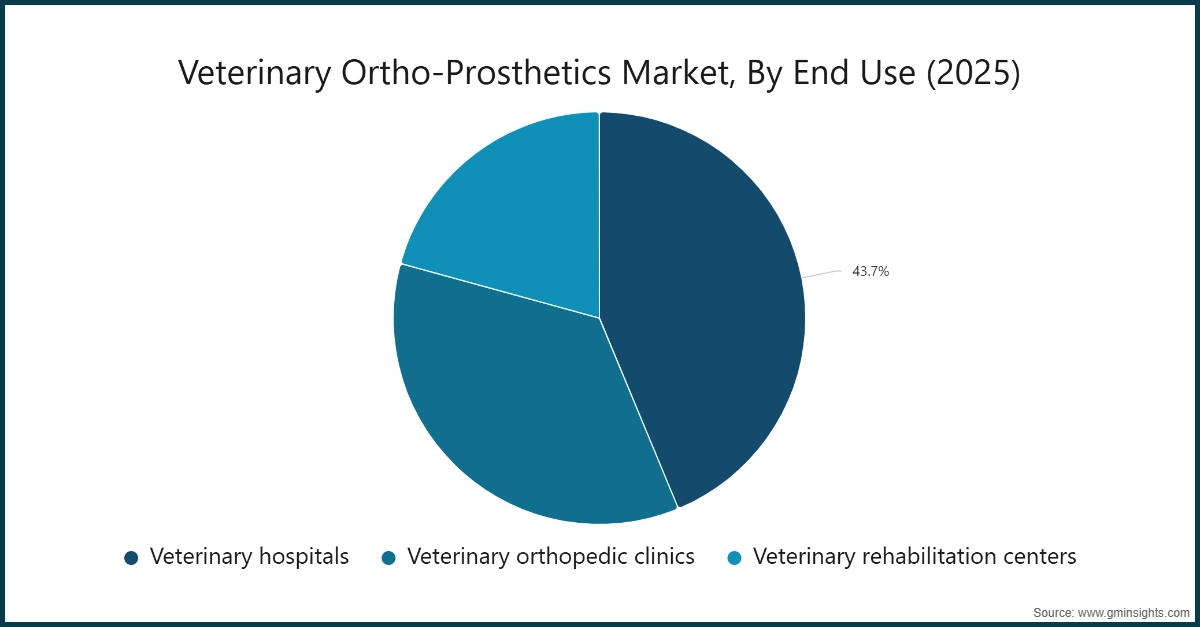 Veterinary Ortho-Prosthetics Market, By End Use (2025)

43.7%

Veterinary hospitals
Veterinary orthopedic clinics
Veterinary rehabilitation centers

Source: www.gminsights.com